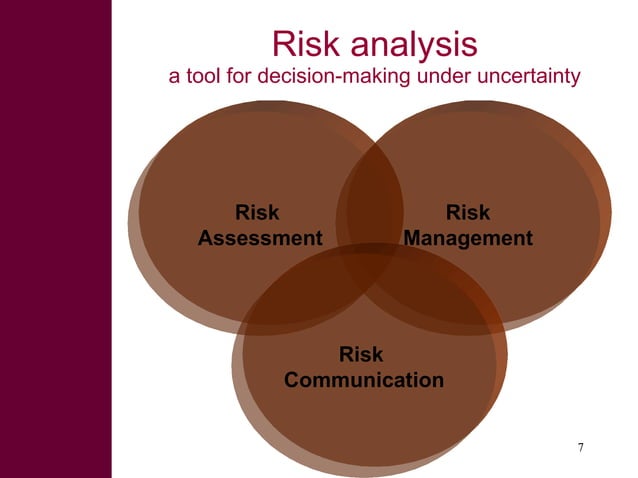 Risk analysis
a tool for decision-making under uncertainty

Risk Assessment

Risk Management

Risk Communication

7